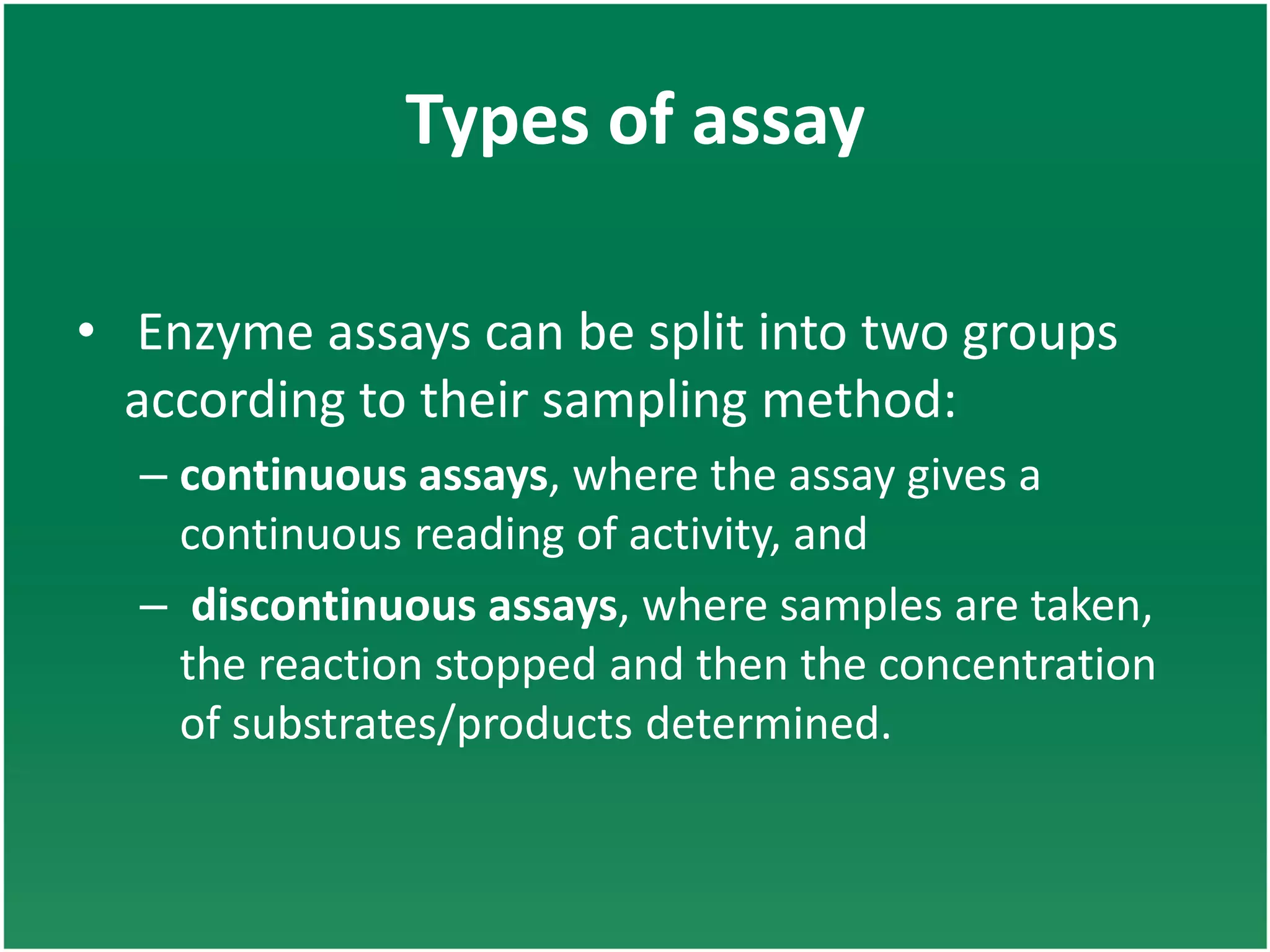 Types of assay

• Enzyme assays can be split into two groups according to their sampling method:

– continuous assays, where the assay gives a continuous reading of activity, and

– discontinuous assays, where samples are taken, the reaction stopped and then the concentration of substrates/products determined.